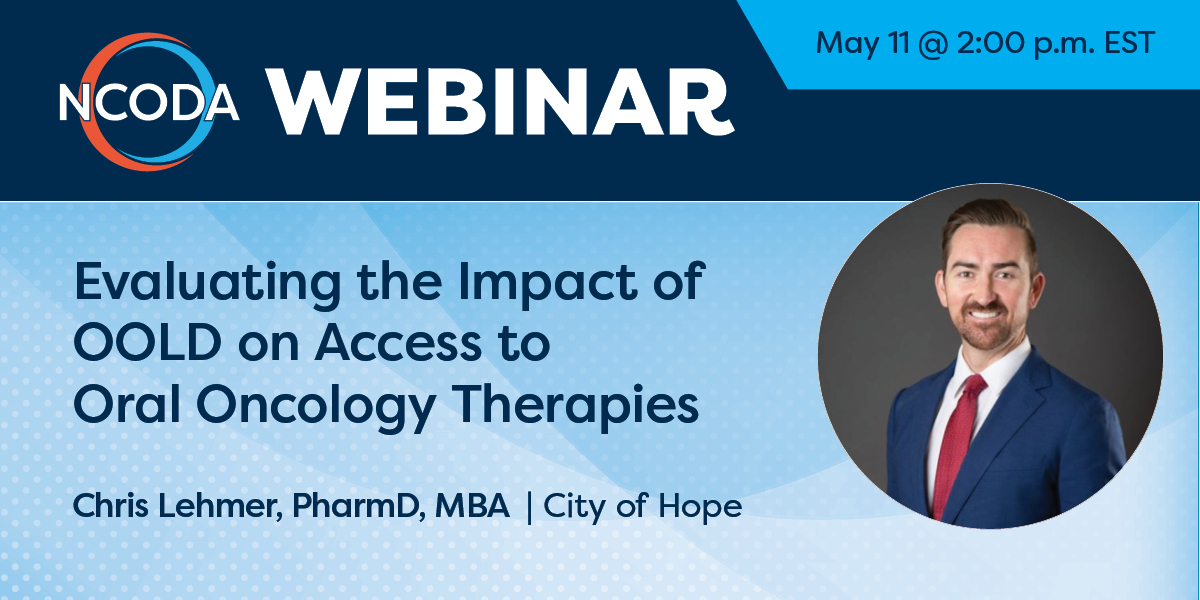 NCODA WEBINAR

May 11 @ 2:00 p.m. EST

Evaluating the Impact of OOLD on Access to Oral Oncology Therapies

Chris Lehmer, PharmD, MBA | City of Hope